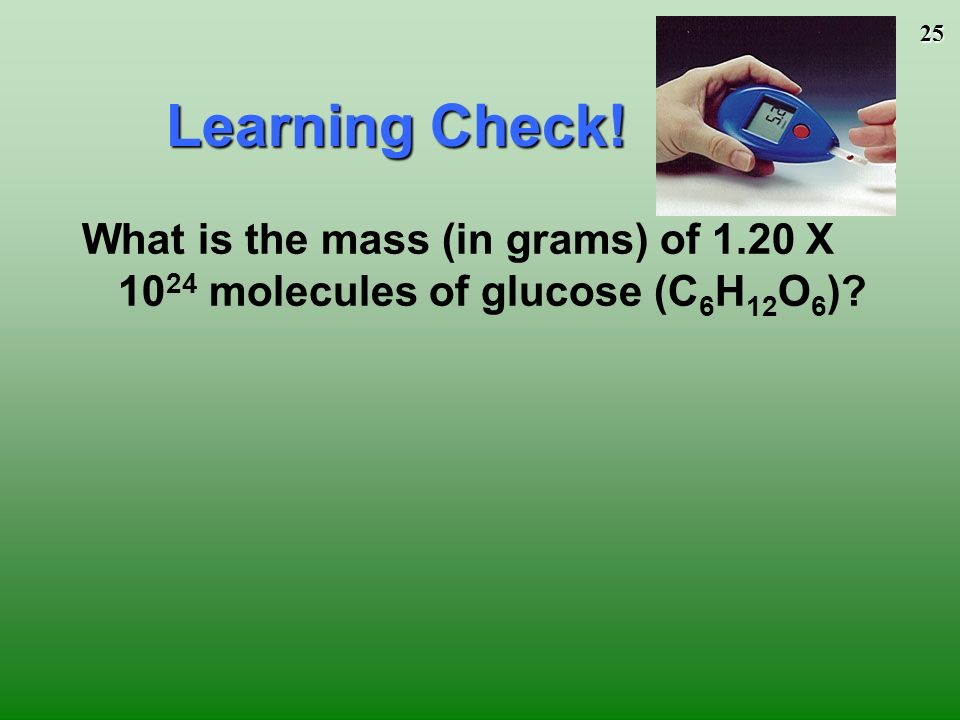 25

Learning Check!

What is the mass (in grams) of 1.20 X $10^{24}$ molecules of glucose ($C_6H_{12}O_6$)?